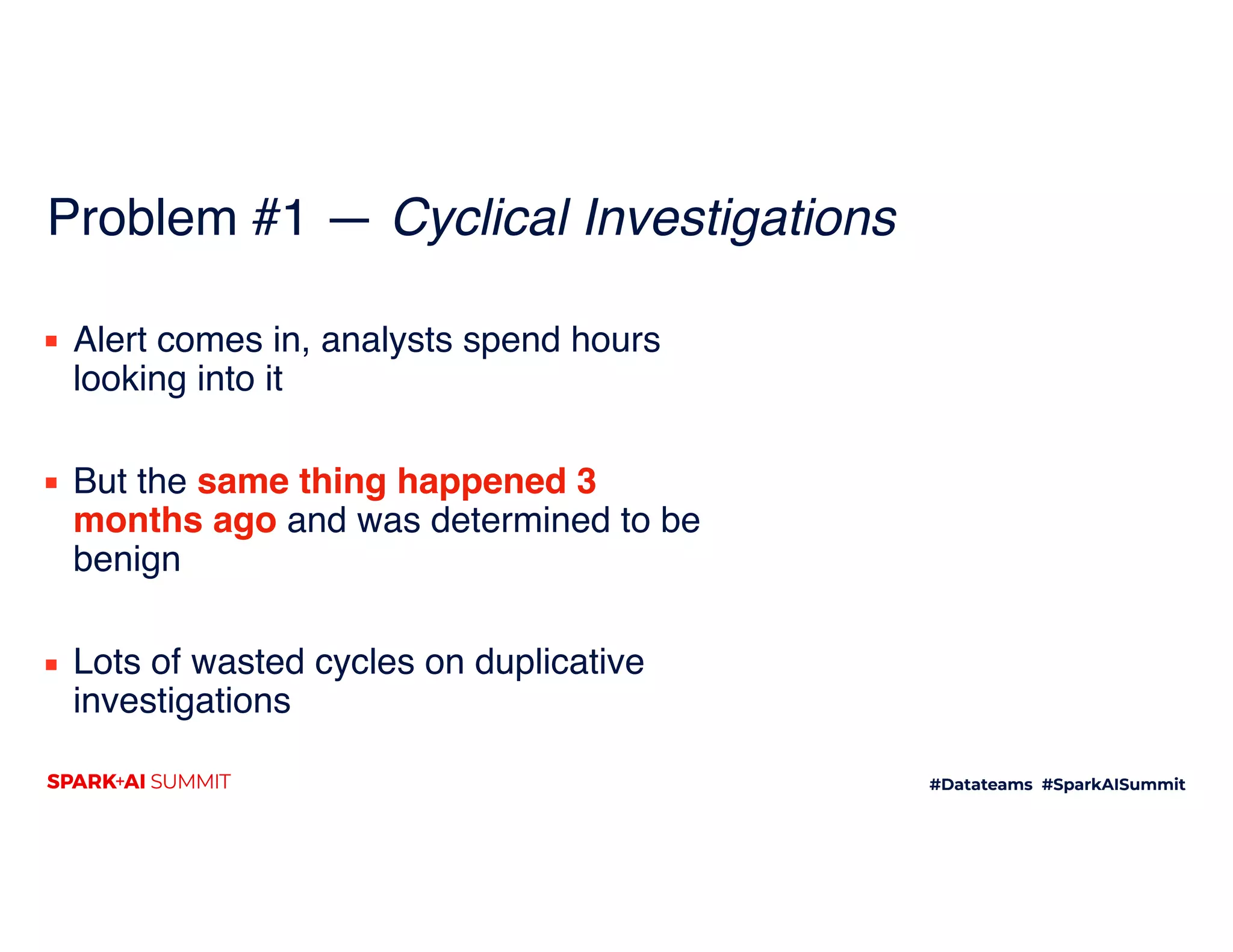 Problem #1 — Cyclical Investigations

▪ Alert comes in, analysts spend hours looking into it

▪ But the same thing happened 3 months ago and was determined to be benign

▪ Lots of wasted cycles on duplicative investigations

SPARK+AI SUMMIT

#Datateams #SparkAISummit